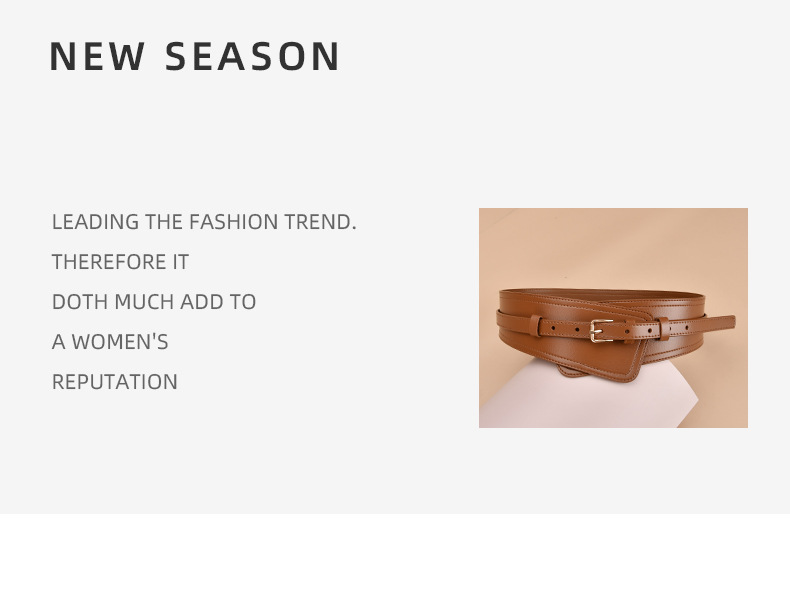 NEW SEASON

LEADING THE FASHION TREND.
THEREFORE IT
DOTH MUCH ADD TO
A WOMEN'S
REPUTATION